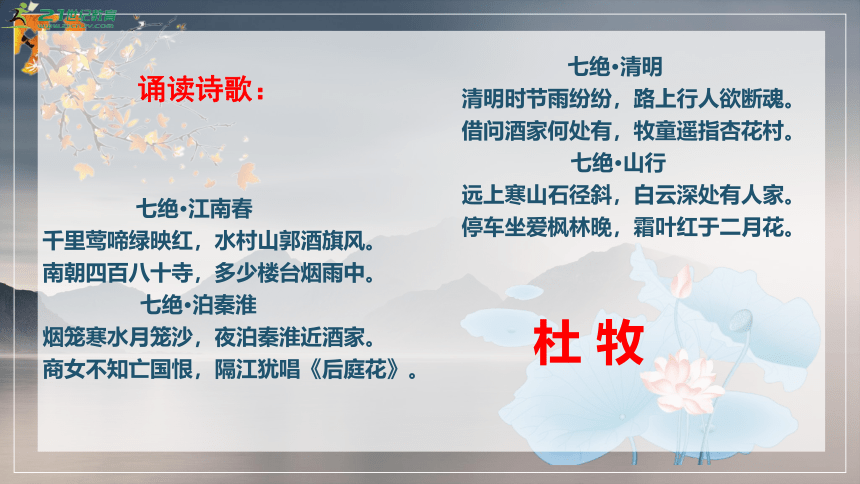 21世纪教育

诵读诗歌：

七绝•江南春
千里莺啼绿映红，水村山郭酒旗风。
南朝四百八十寺，多少楼台烟雨中。
七绝•泊秦淮
烟笼寒水月笼沙，夜泊秦淮近酒家。
商女不知亡国恨，隔江犹唱《后庭花》。

七绝•清明
清明时节雨纷纷，路上行人欲断魂。
借问酒家何处有，牧童遥指杏花村。
七绝•山行
远上寒山石径斜，白云深处有人家。
停车坐爱枫林晚，霜叶红于二月花。

杜 牧